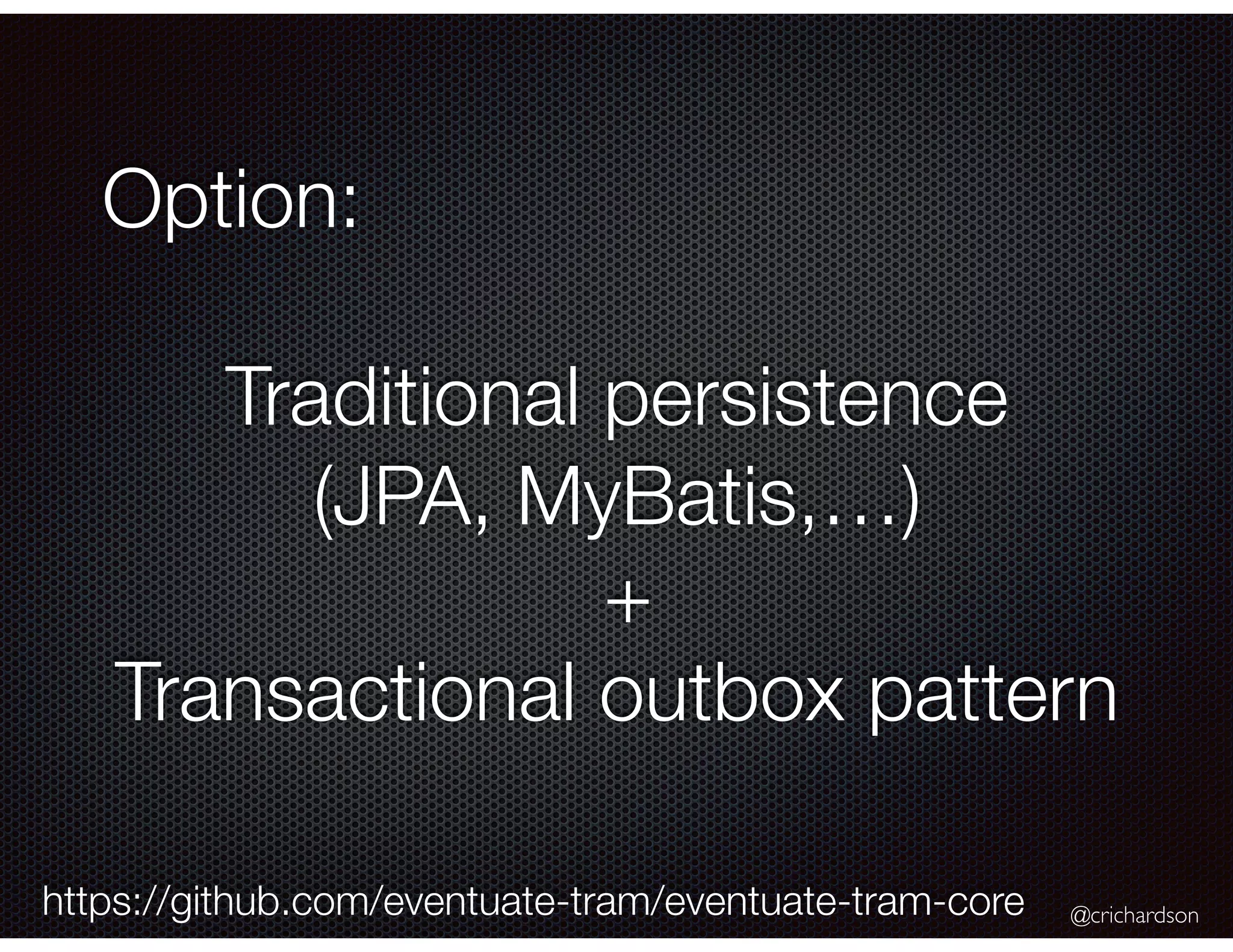 Option:

Traditional persistence
(JPA, MyBatis,…)
+
Transactional outbox pattern

https://github.com/eventuate-tram/eventuate-tram-core

@crichardson